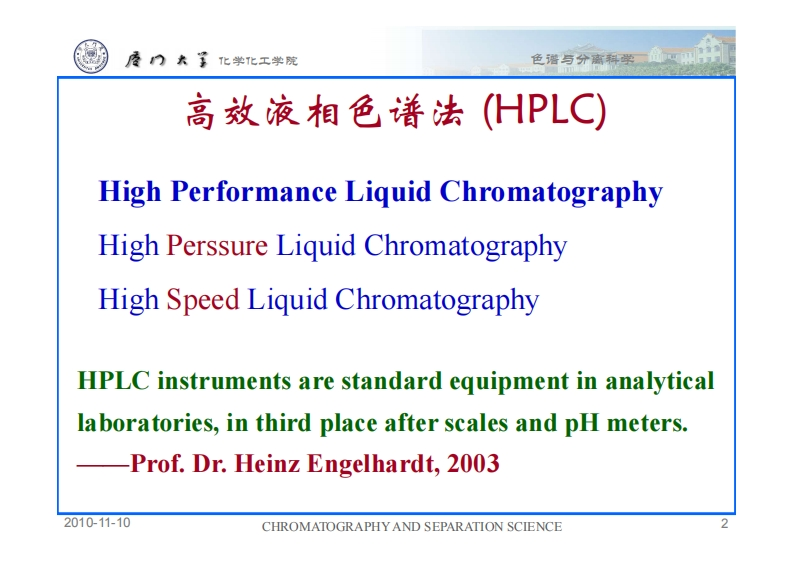 厦门大学 化学化工学院

色谱与分离科学

高效液相色谱法 (HPLC)

High Performance Liquid Chromatography

High Perssure Liquid Chromatography

High Speed Liquid Chromatography

HPLC instruments are standard equipment in analytical laboratories, in third place after scales and pH meters.

——Prof. Dr. Heinz Engelhardt, 2003

2010-11-10

CHROMATOGRAPHY AND SEPARATION SCIENCE

2